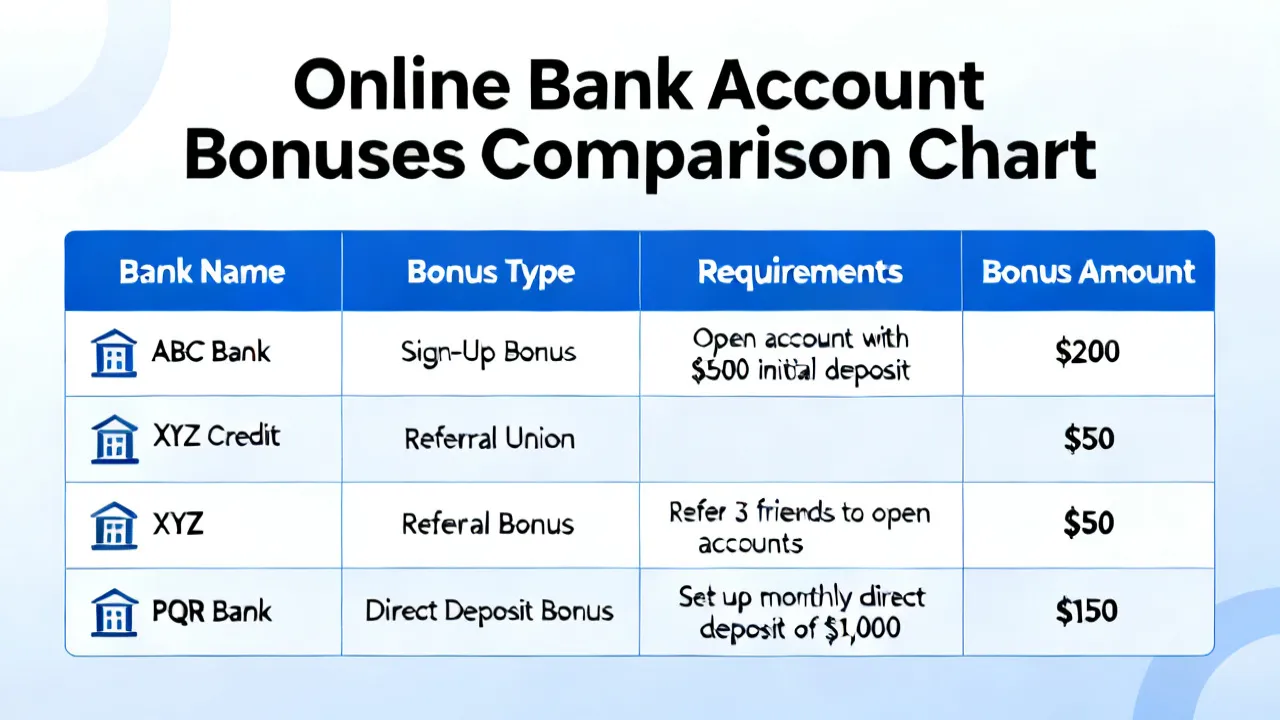 Online Bank Account Bonuses Comparison Chart

| Bank Name | Bonus Type | Requirements | Bonus Amount |
|---|---|---|---|
| ABC Bank | Sign-Up Bonus | Open account with \$500 initial deposit | \$200 |
| XYZ Credit | Referral Union | | \$50 |
| XYZ | Referal Bonus | Refer 3 friends to open accounts | \$50 |
| PQR Bank | Direct Deposit Bonus | Set up monthly direct deposit of \$1,000 | \$150 |